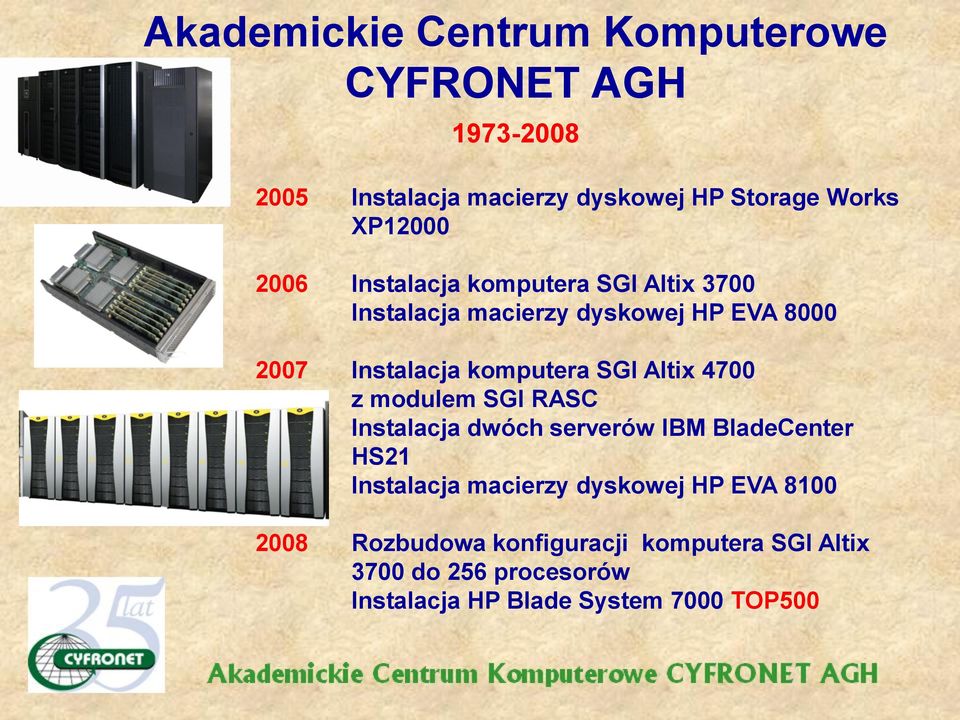 Akademickie Centrum Komputerowe CYFRONET AGH

1973-2008

2005 Instalacja macierzy dyskowej HP Storage Works XP12000

2006 Instalacja komputera SGI Altix 3700
Instalacja macierzy dyskowej HP EVA 8000

2007 Instalacja komputera SGI Altix 4700 z modulem SGI RASC
Instalacja dwóch serwerów IBM BladeCenter HS21
Instalacja macierzy dyskowej HP EVA 8100

2008 Rozbudowa konfiguracji komputera SGI Altix 3700 do 256 procesorów
Instalacja HP Blade System 7000 TOP500

35 lat
CYFRONET

Akademickie Centrum Komputerowe CYFRONET AGH